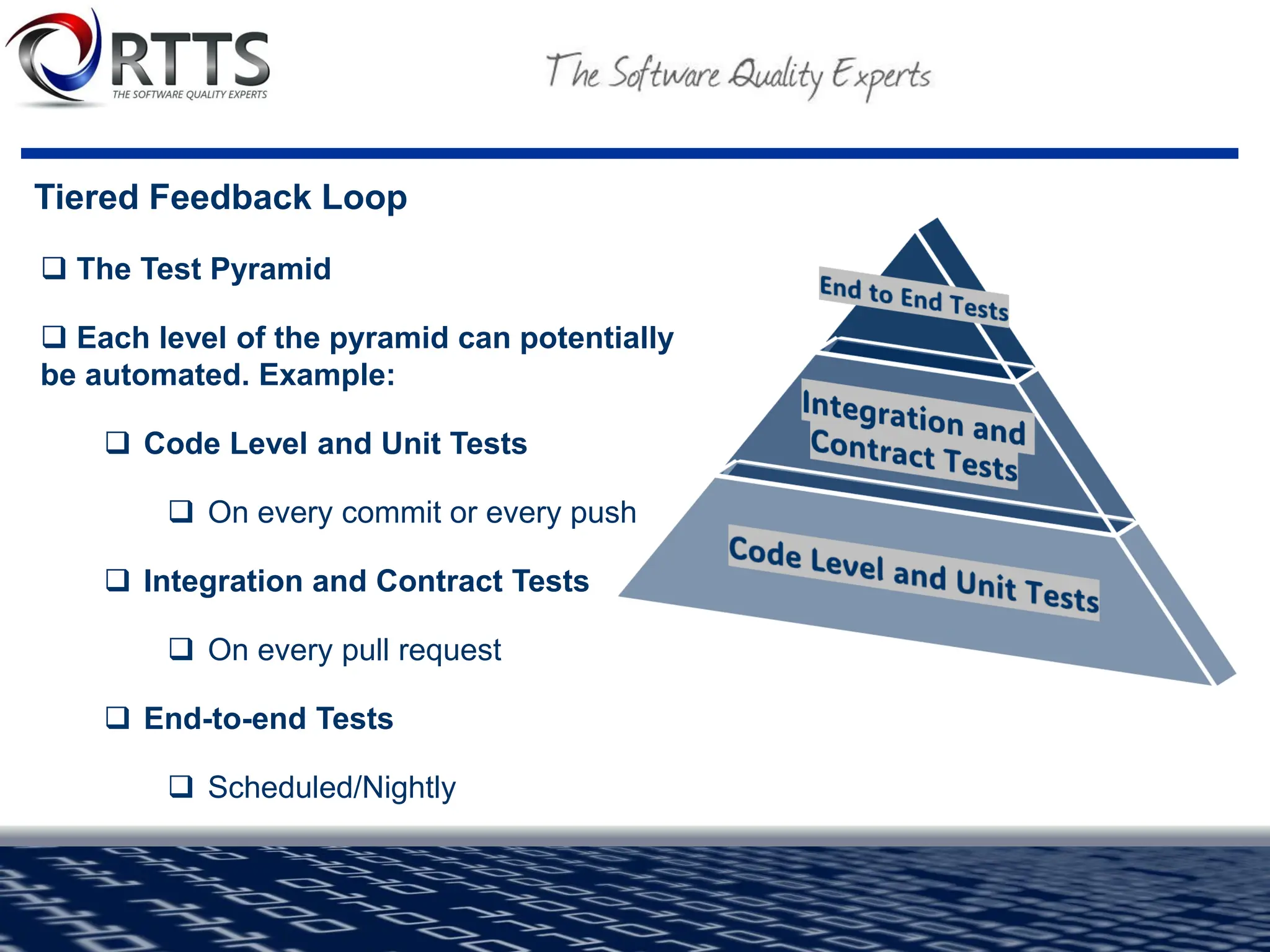 RTTS
THE SOFTWARE QUALITY EXPERTS

The Software Quality Experts

Tiered Feedback Loop

❑ The Test Pyramid

❑ Each level of the pyramid can potentially be automated. Example:

❑ Code Level and Unit Tests

❑ On every commit or every push

❑ Integration and Contract Tests

❑ On every pull request

❑ End-to-end Tests

❑ Scheduled/Nightly

End to End Tests

Integration and Contract Tests

Code Level and Unit Tests